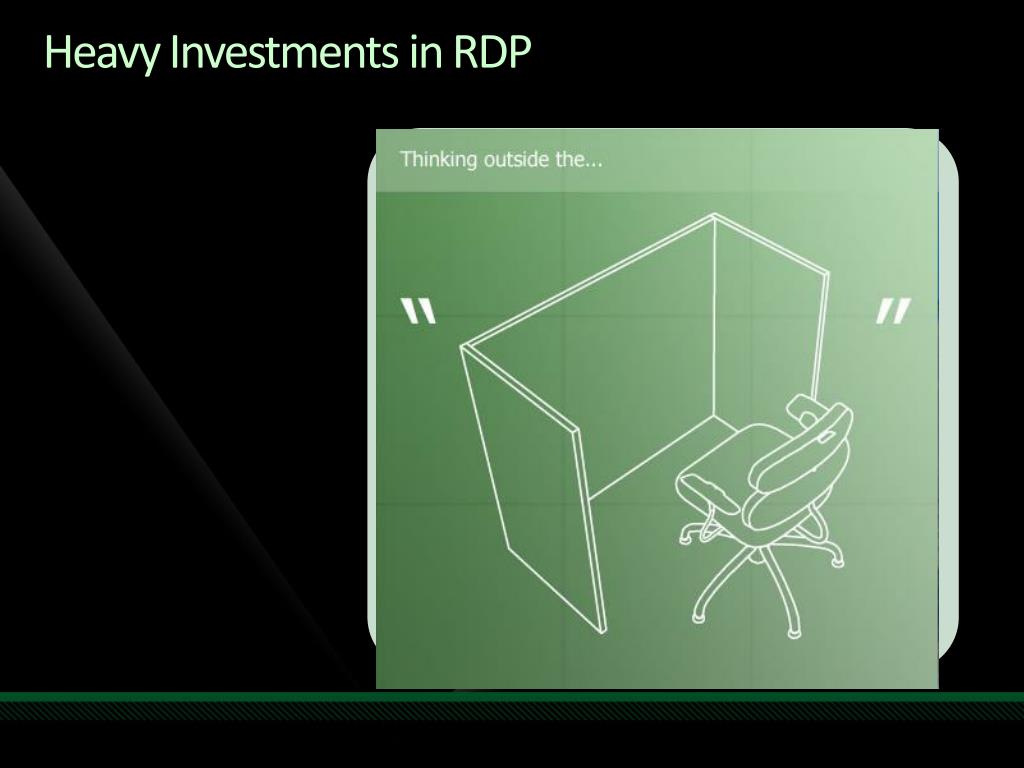 Heavy Investments in RDP

Thinking outside the...

"

"